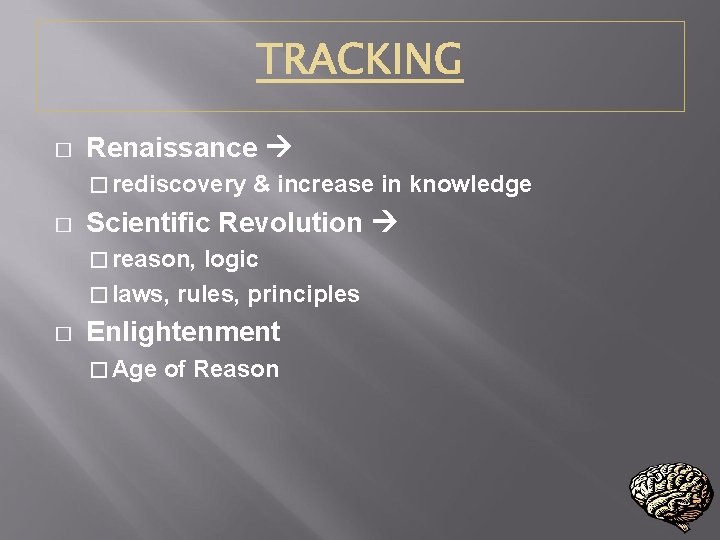 TRACKING

□ Renaissance →

□ rediscovery & increase in knowledge

□ Scientific Revolution →

□ reason, logic

□ laws, rules, principles

□ Enlightenment

□ Age of Reason